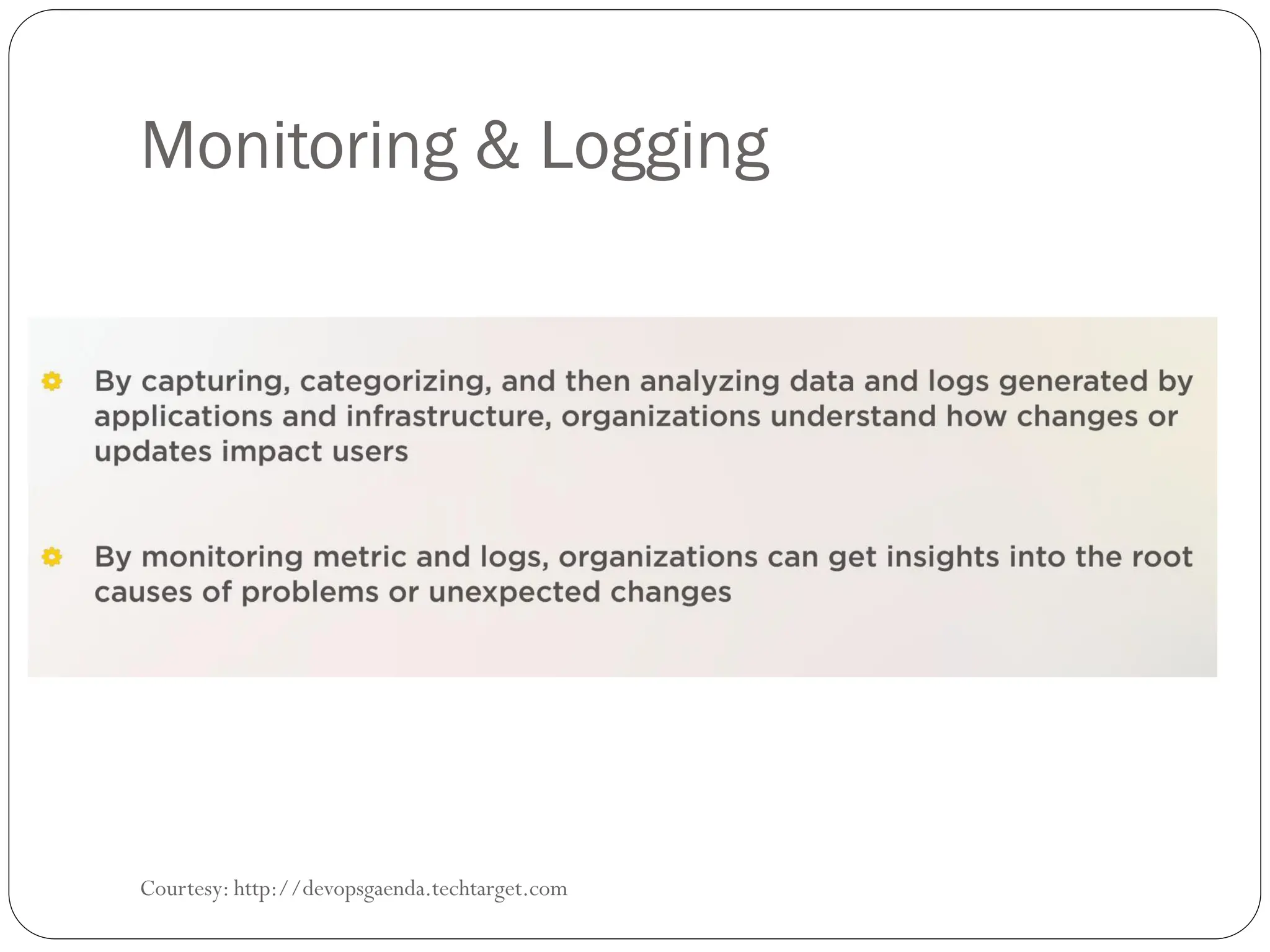 Monitoring & Logging

By capturing, categorizing, and then analyzing data and logs generated by applications and infrastructure, organizations understand how changes or updates impact users

By monitoring metric and logs, organizations can get insights into the root causes of problems or unexpected changes

Courtesy: http://devopsgaenda.techtarget.com